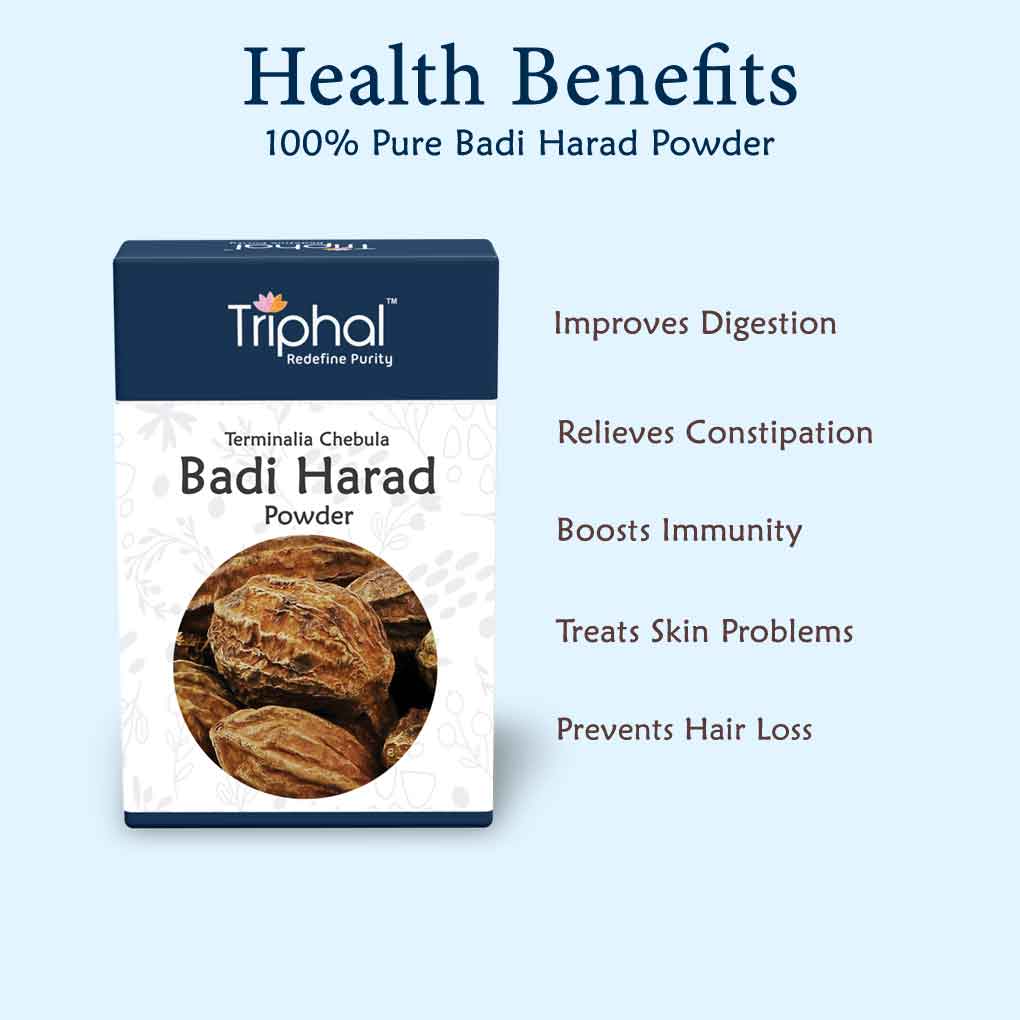 Health Benefits
100% Pure Badi Harad Powder

Triphal™
Redefine Purity

Terminalia Chebula
Badi Harad
Powder

Improves Digestion

Relieves Constipation

Boosts Immunity

Treats Skin Problems

Prevents Hair Loss